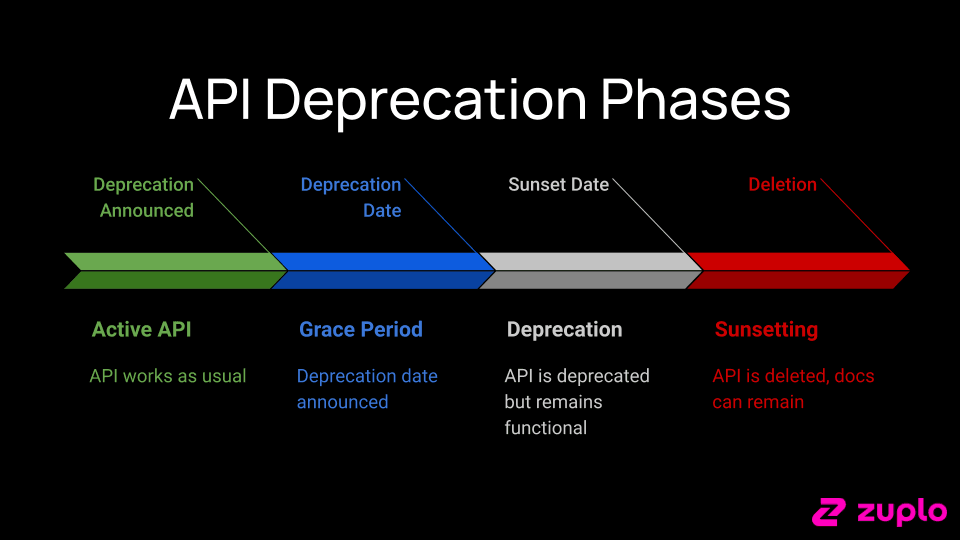 API Deprecation Phases

Deprecation Announced

Deprecation Date

Sunset Date

Deletion

Active API

API works as usual

Grace Period

Deprecation date announced

Deprecation

API is deprecated but remains functional

Sunsetting

API is deleted, docs can remain

zuplo